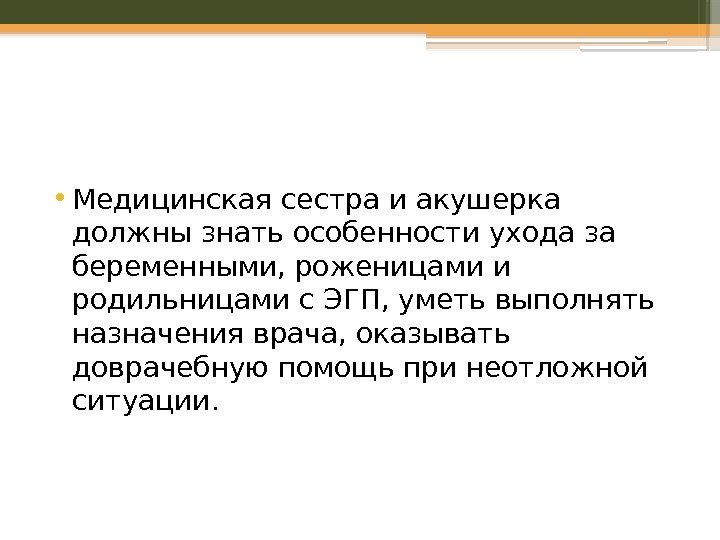 • Медицинская сестра и акушерка должны знать особенности ухода за беременными, роженицами и родильницами с ЭГП, уметь выполнять назначения врача, оказывать доврачебную помощь при неотложной ситуации.